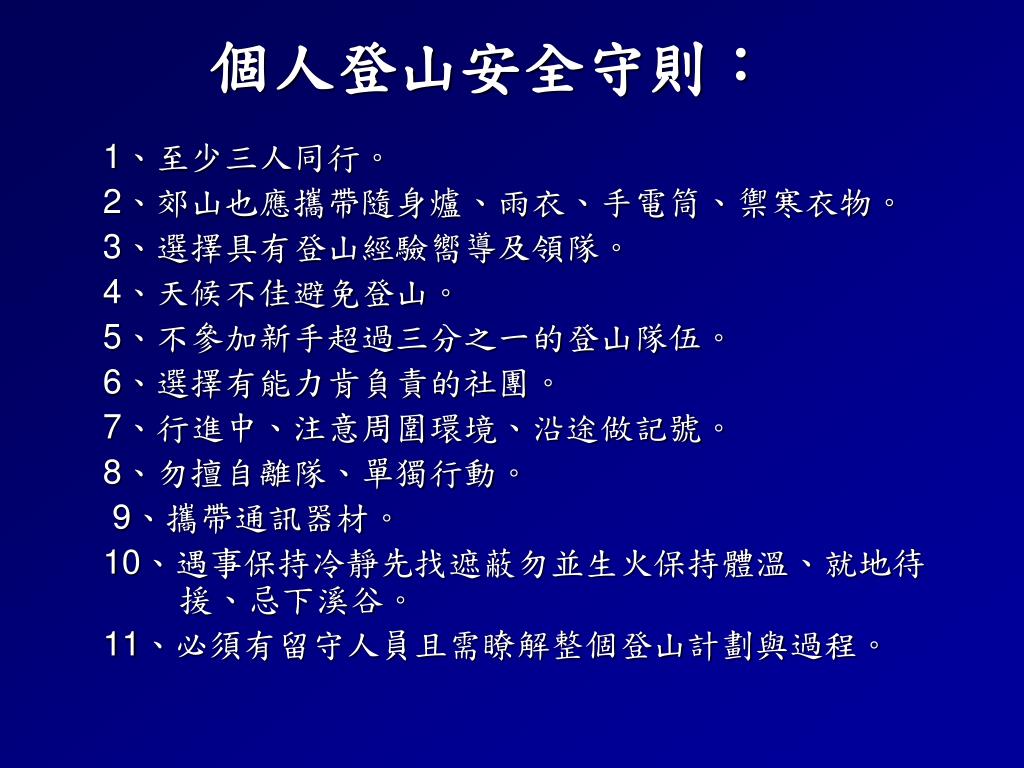 個人登山安全守則：

1、至少三人同行。
2、郊山也應攜帶隨身爐、雨衣、手電筒、禦寒衣物。
3、選擇具有登山經驗嚮導及領隊。
4、天候不佳避免登山。
5、不參加新手超過三分之一的登山隊伍。
6、選擇有能力肯負責的社團。
7、行進中、注意周圍環境、沿途做記號。
8、勿擅自離隊、單獨行動。
9、攜帶通訊器材。
10、遇事保持冷靜先找遮蔽勿並生火保持體溫、就地待援、忌下溪谷。
11、必須有留守人員且需瞭解整個登山計劃與過程。